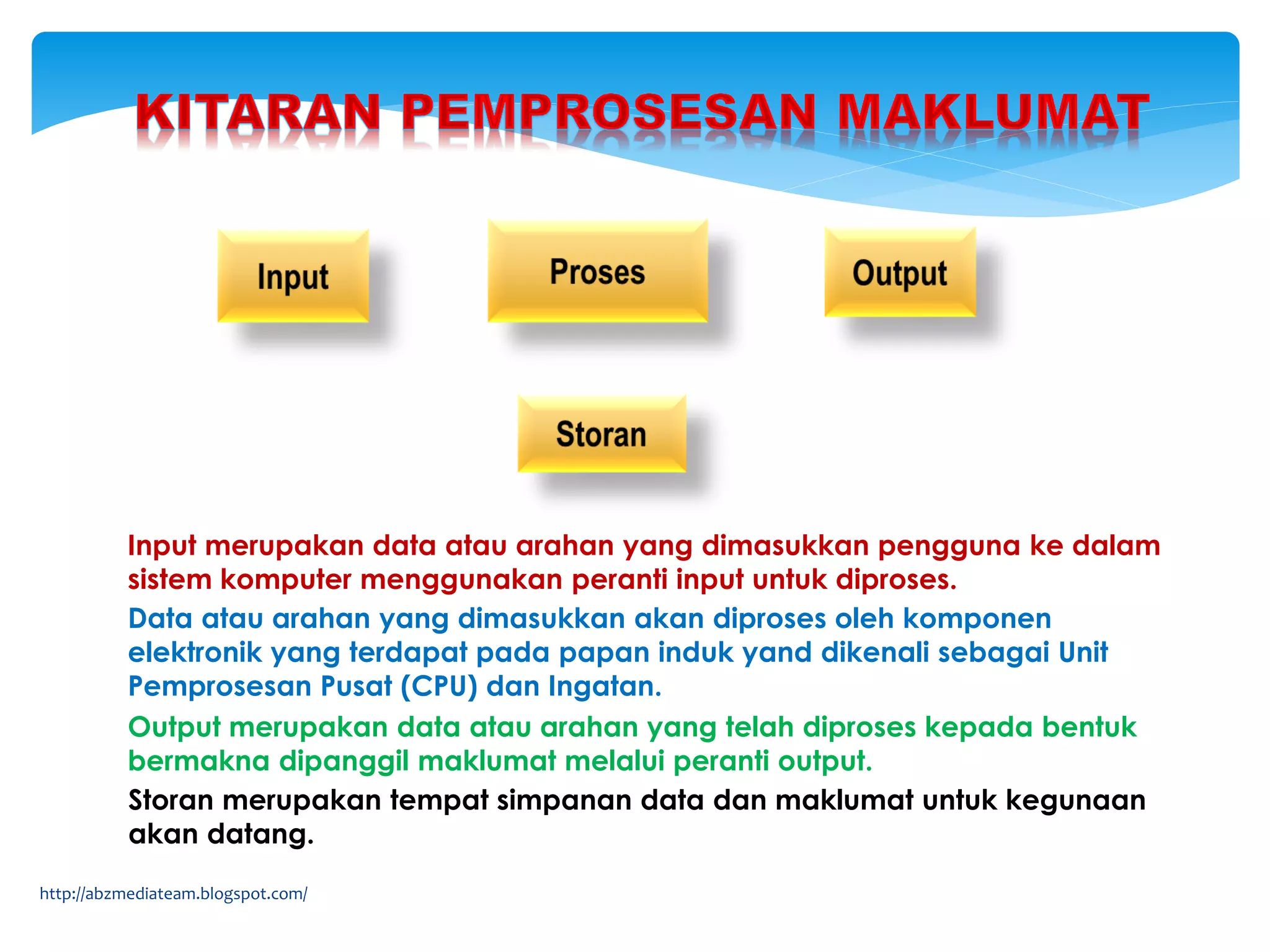 KITARAN PEMPROSESAN MAKLUMAT

Input

Proses

Output

Storan

Input merupakan data atau arahan yang dimasukkan pengguna ke dalam sistem komputer menggunakan peranti input untuk diproses.

Data atau arahan yang dimasukkan akan diproses oleh komponen elektronik yang terdapat pada papan induk yand dikenali sebagai Unit Pemprosesan Pusat (CPU) dan Ingatan.

Output merupakan data atau arahan yang telah diproses kepada bentuk bermakna dipanggil maklumat melalui peranti output.

Storan merupakan tempat simpanan data dan maklumat untuk kegunaan akan datang.

http://abzmediateam.blogspot.com/